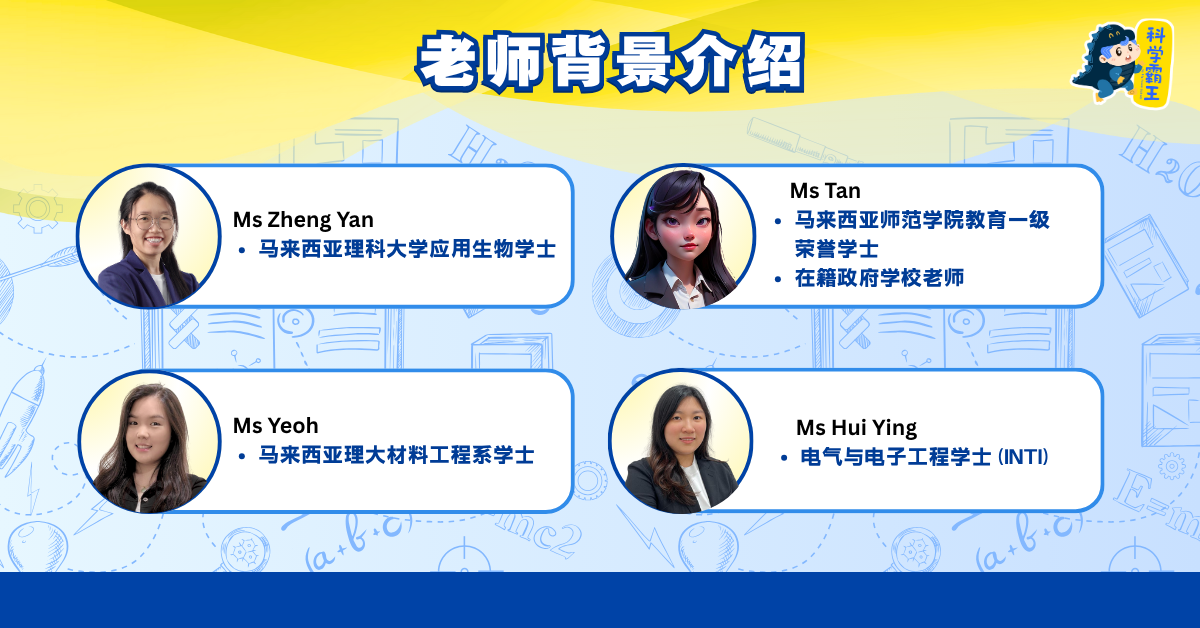 老师背景介绍

科学霸王

Ms Zheng Yan
• 马来西亚理科大学应用生物学士

Ms Tan
• 马来西亚师范学院教育一级荣誉学士
• 在籍政府学校老师

Ms Yeoh
• 马来西亚理大材料工程系学士

Ms Hui Ying
• 电气与电子工程学士 (INTI)